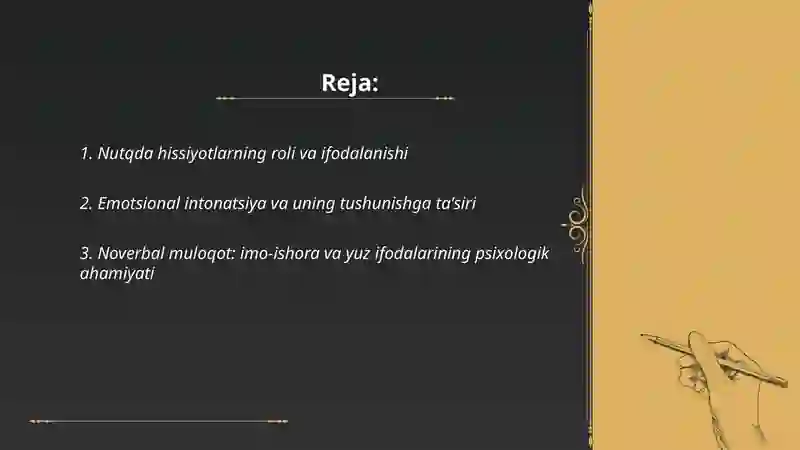 Reja:

1. Nutqda hissiyotlarning roli va ifodalanishi

2. Emotsional intonatsiya va uning tushunishga ta'siri

3. Noverbal muloqot: imo-ishora va yuz ifodalarining psixologik ahamiyati